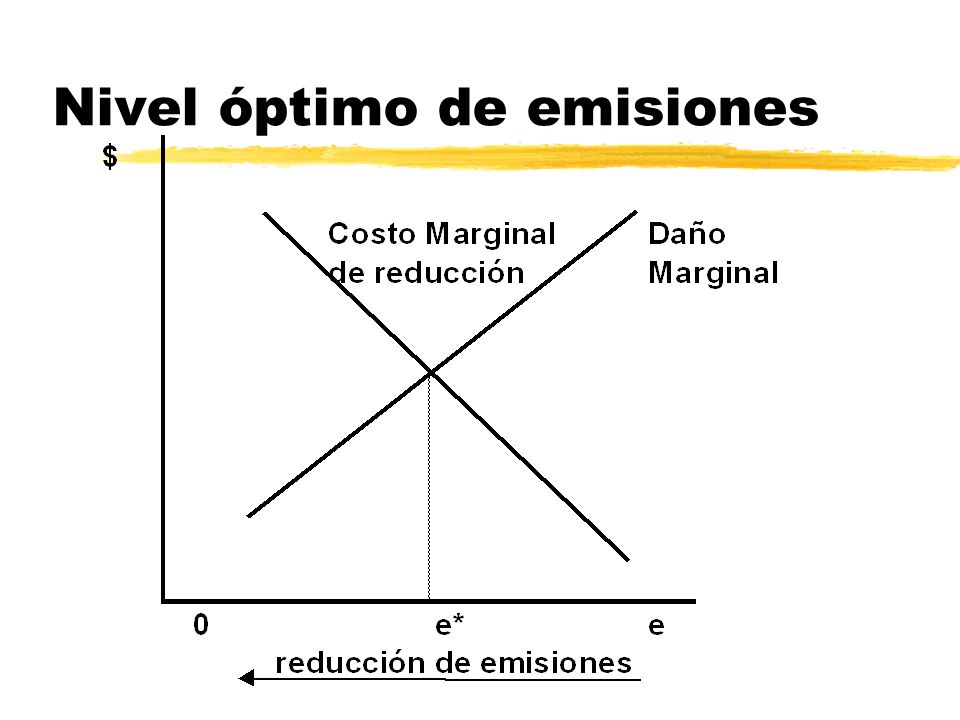 Nivel óptimo de emisiones

$

Costo Marginal de reducción

Daño Marginal

0

e*

e

reducción de emisiones